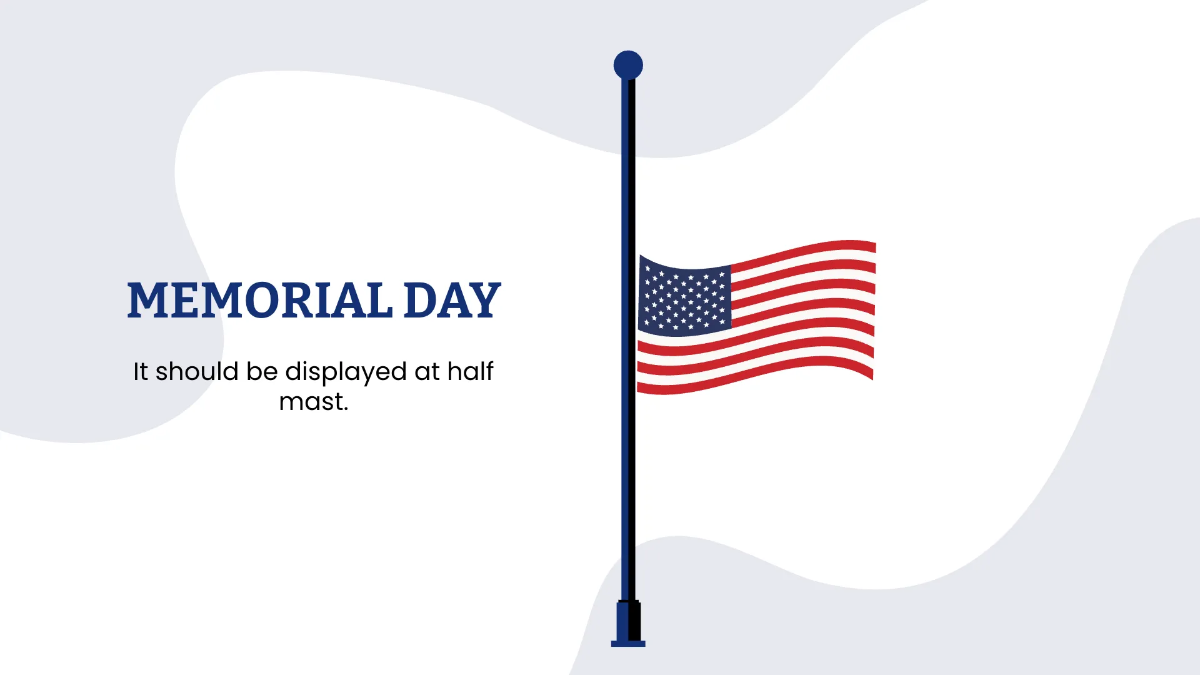 MEMORIAL DAY

It should be displayed at half mast.